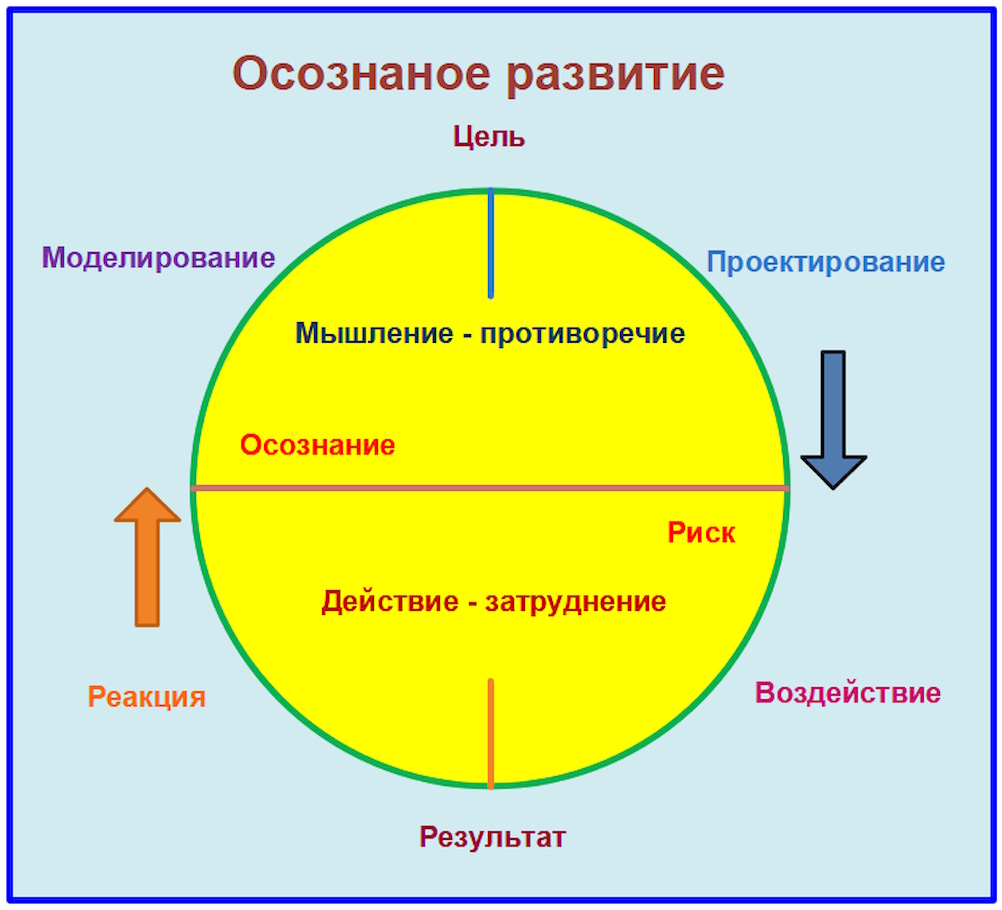 Осознаное развитие

Цель

Моделирование

Проектирование

Мышление - противоречие

Осознание

Риск

Действие - затруднение

Реакция

Воздействие

Результат